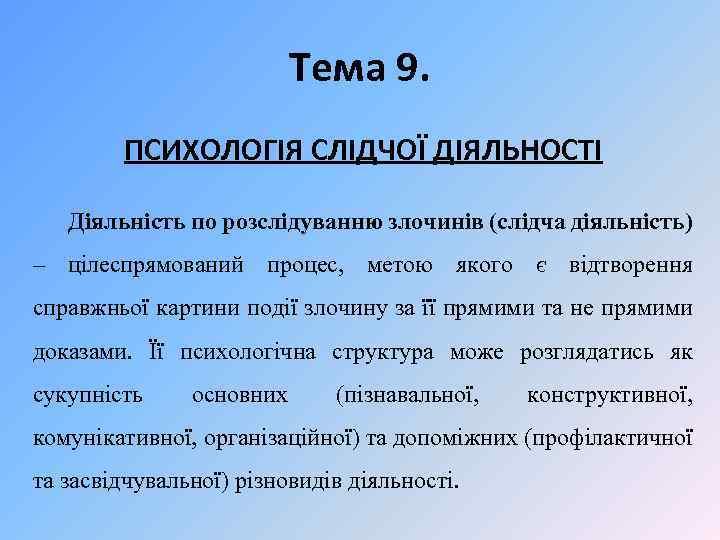 Тема 9.

ПСИХОЛОГІЯ СЛІДЧОЇ ДІЯЛЬНОСТІ

Діяльність по розслідуванню злочинів (слідча діяльність) – цілеспрямований процес, метою якого є відтворення справжньої картини події злочину за її прямими та не прямими доказами. Її психологічна структура може розглядатись як сукупність основних (пізнавальної, конструктивної, комунікативної, організаційної) та допоміжних (профілактичної та засвідчувальної) різновидів діяльності.